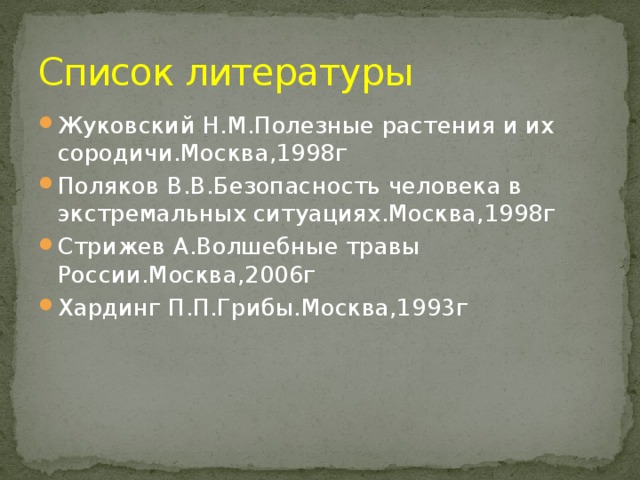 Список литературы

- Жуковский Н.М.Полезные растения и их сородичи.Москва,1998г
- Поляков В.В.Безопасность человека в экстремальных ситуациях.Москва,1998г
- Стрижев А.Волшебные травы России.Москва,2006г
- Хардинг П.П.Грибы.Москва,1993г